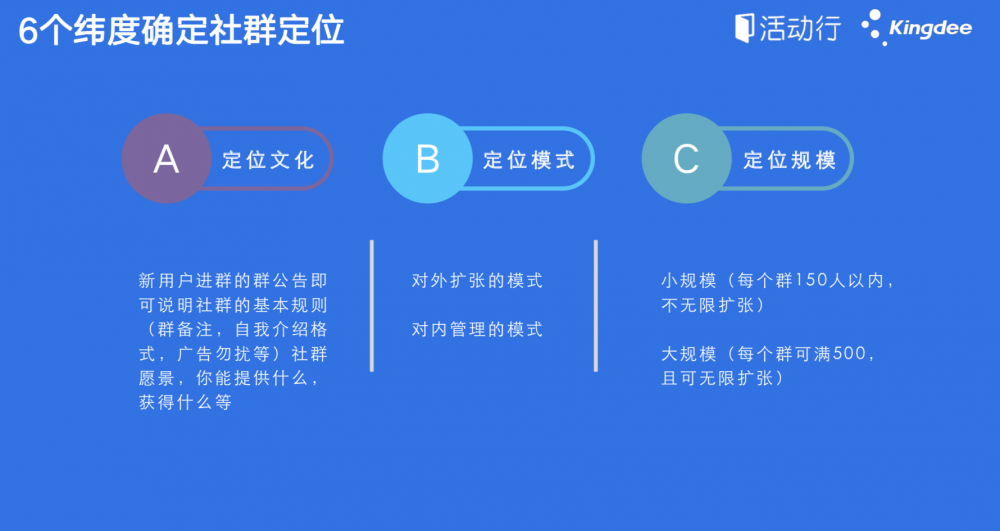 6个纬度确定社群定位

活动行 Kingdee

A 定位文化

B 定位模式

C 定位规模

新用户进群的群公告即可说明社群的基本规则（群备注，自我介绍格式，广告勿扰等）社群愿景，你能提供什么，获得什么等

对外扩张的模式

对内管理的模式

小规模（每个群150人以内，不无限扩张）

大规模（每个群可满500，且可无限扩张）